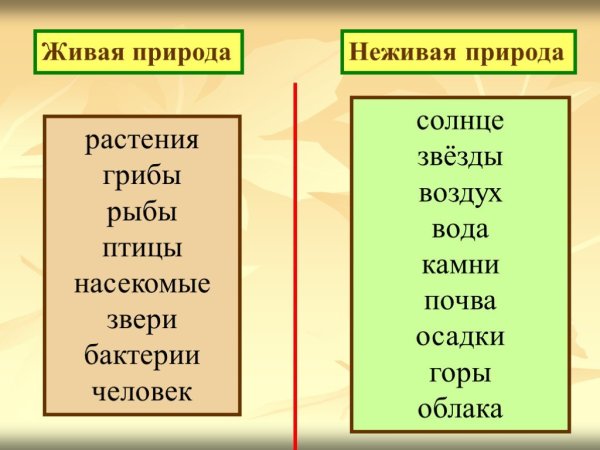 Живая природа

растения
грибы
рыбы
птицы
насекомые
звери
бактерии
человек

Неживая природа

солнце
звёзды
воздух
вода
камни
почва
осадки
горы
облака